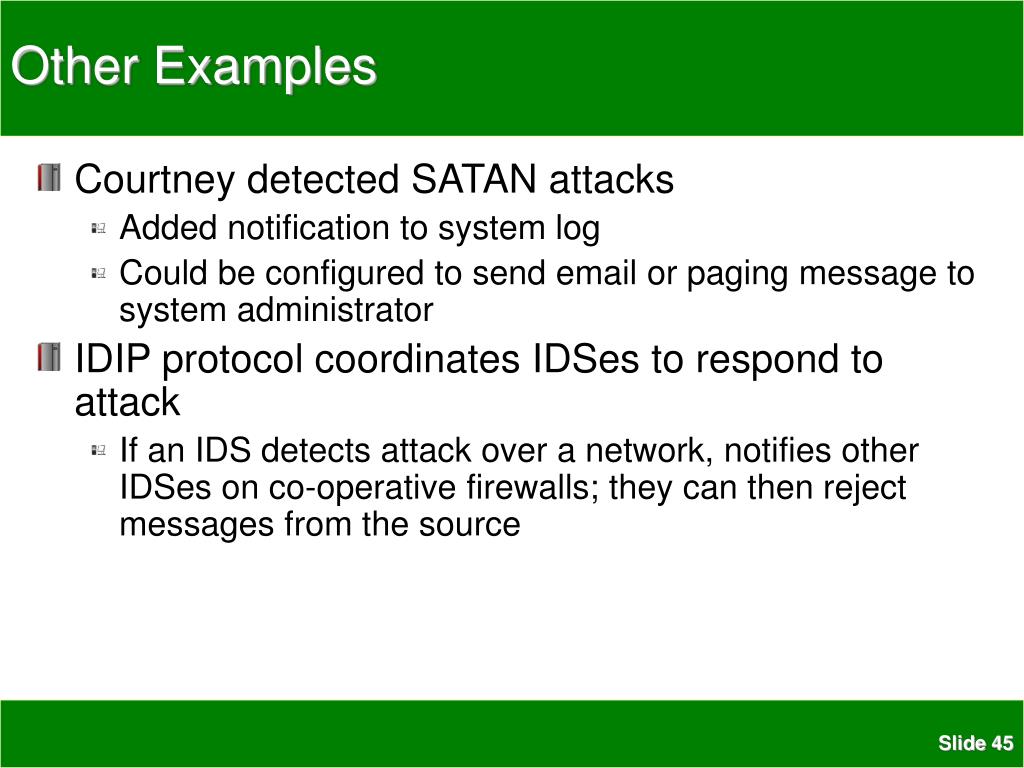 Other Examples

Courtney detected SATAN attacks

Added notification to system log

Could be configured to send email or paging message to system administrator

IDIP protocol coordinates IDSes to respond to attack

If an IDS detects attack over a network, notifies other IDSes on co-operative firewalls; they can then reject messages from the source

Slide 45